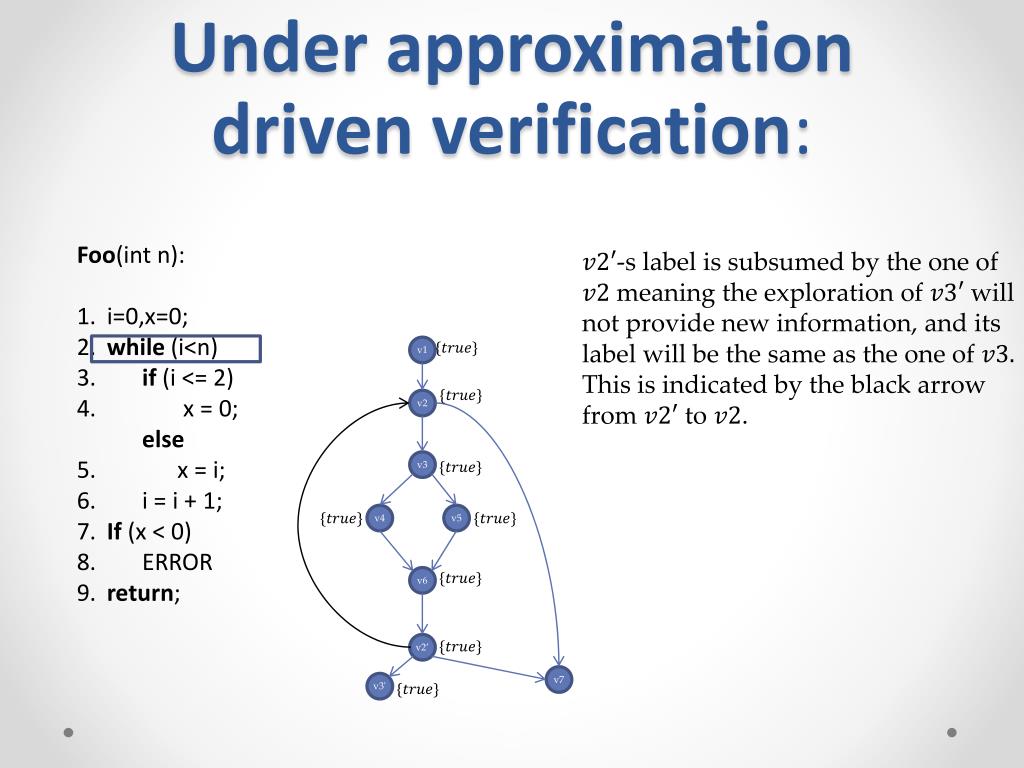 Under approximation driven verification:

Foo(int n):

1. i=0,x=0;
2. while (i<n)
3. if (i <= 2)
4. x = 0;
else
5. x = i;
6. i = i + 1;
7. If (x < 0)
8. ERROR
9. return;

v1 $\{true\}$
v2 $\{true\}$
v3 $\{true\}$
$\{true\}$ v4
v5 $\{true\}$
v6 $\{true\}$
v2' $\{true\}$
v3' $\{true\}$
v7

$v2'$-s label is subsumed by the one of $v2$ meaning the exploration of $v3'$ will not provide new information, and its label will be the same as the one of $v3$. This is indicated by the black arrow from $v2'$ to $v2$.